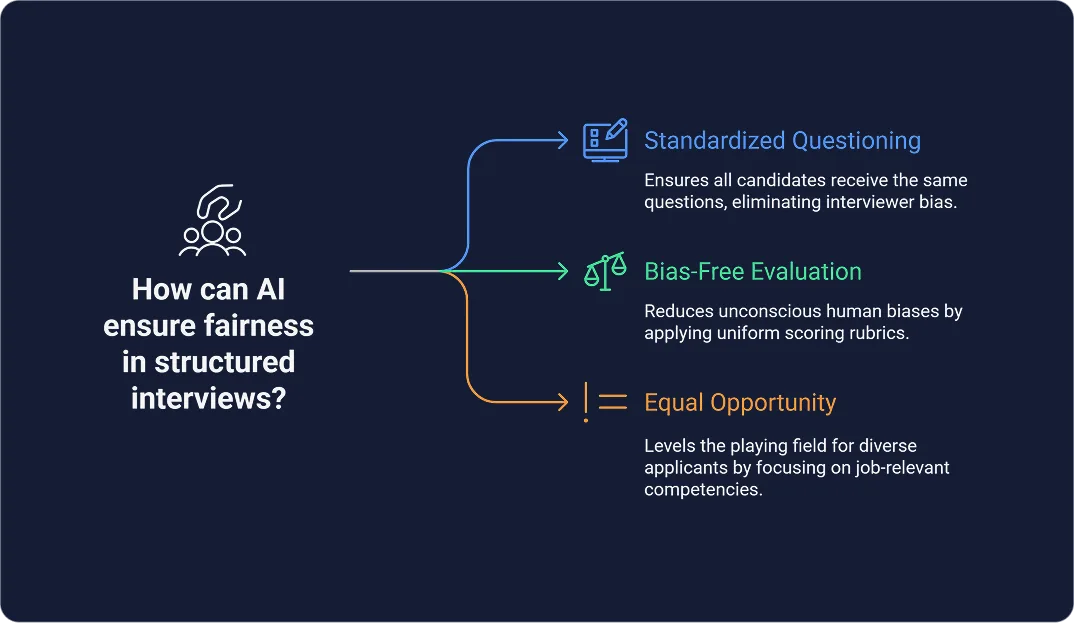 How can AI ensure fairness in structured interviews?

Standardized Questioning

Ensures all candidates receive the same questions, eliminating interviewer bias.

Bias-Free Evaluation

Reduces unconscious human biases by applying uniform scoring rubrics.

Equal Opportunity

Levels the playing field for diverse applicants by focusing on job-relevant competencies.